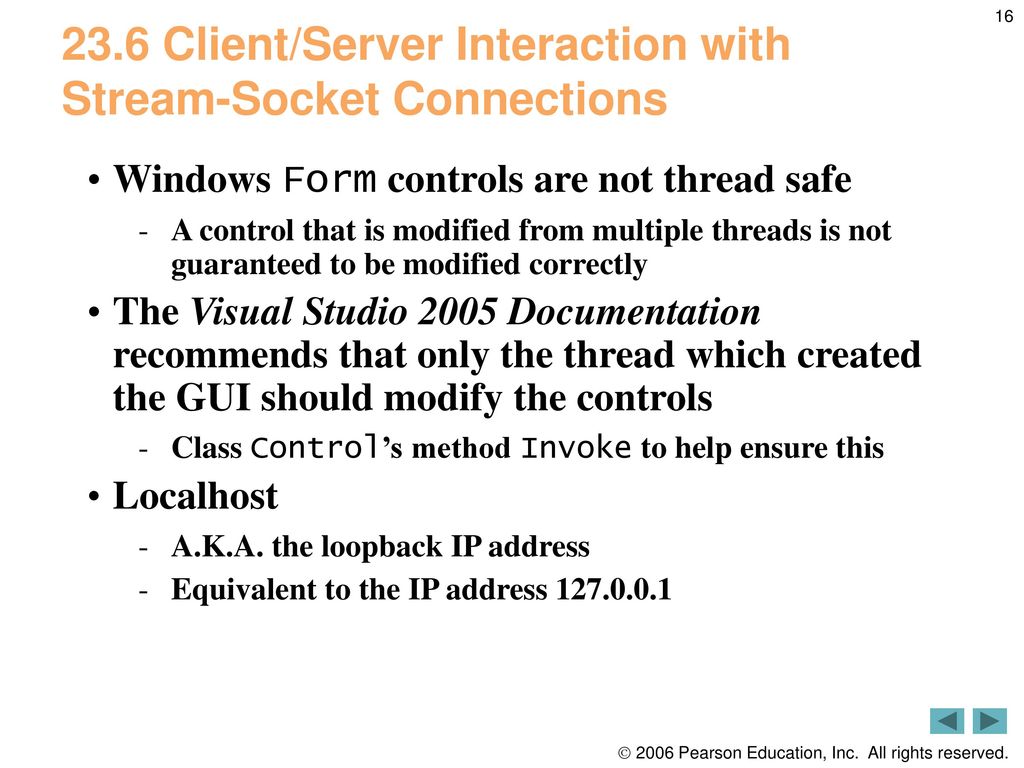 16

23.6 Client/Server Interaction with Stream-Socket Connections

• Windows Form controls are not thread safe

- A control that is modified from multiple threads is not guaranteed to be modified correctly

• The Visual Studio 2005 Documentation recommends that only the thread which created the GUI should modify the controls

- Class Control's method Invoke to help ensure this

• Localhost

- A.K.A. the loopback IP address
- Equivalent to the IP address 127.0.0.1

© 2006 Pearson Education, Inc. All rights reserved.